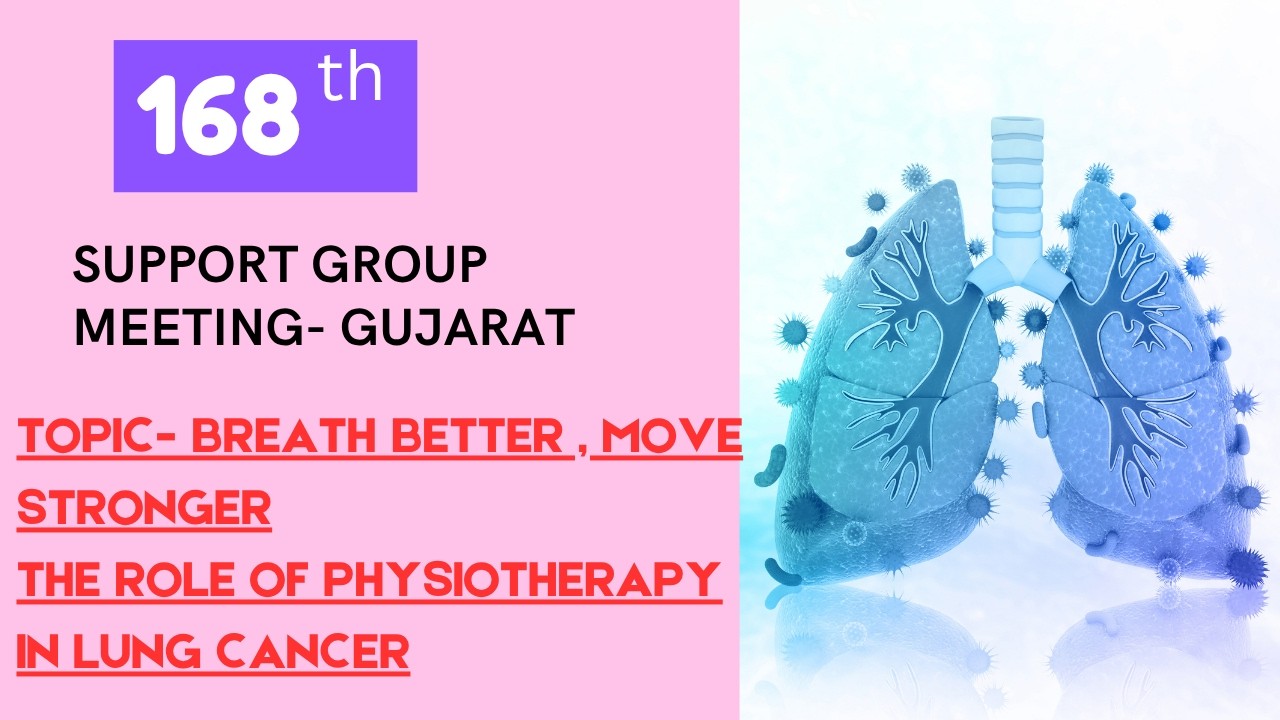 168 th

SUPPORT GROUP MEETING- GUJARAT

TOPIC- BREATH BETTER , MOVE STRONGER
THE ROLE OF PHYSIOTHERAPY IN LUNG CANCER